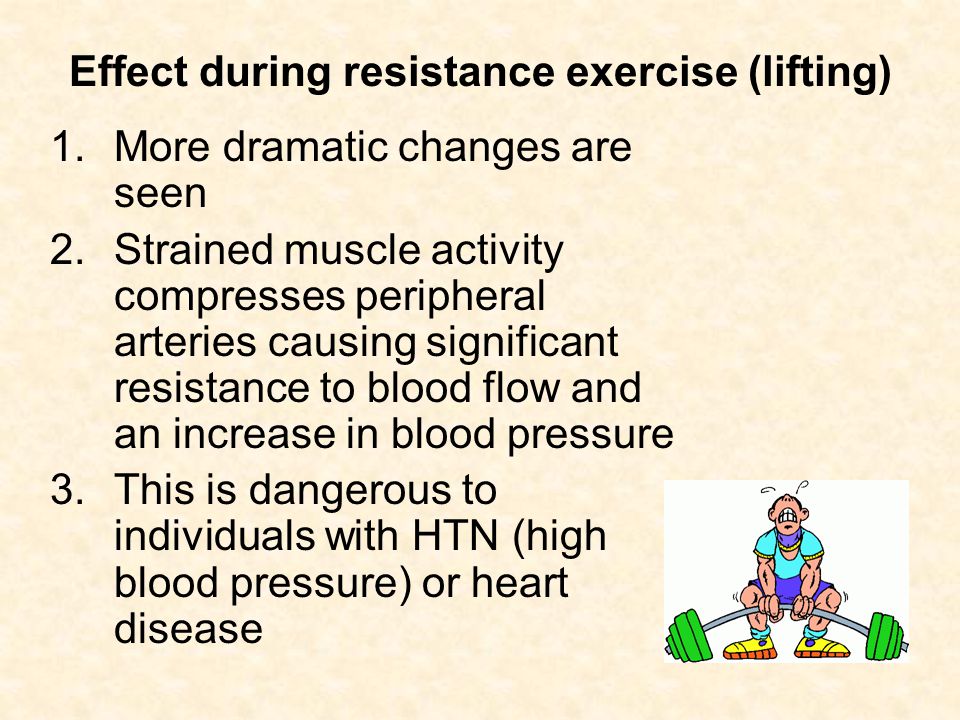 Effect during resistance exercise (lifting)

1. More dramatic changes are seen
2. Strained muscle activity compresses peripheral arteries causing significant resistance to blood flow and an increase in blood pressure
3. This is dangerous to individuals with HTN (high blood pressure) or heart disease